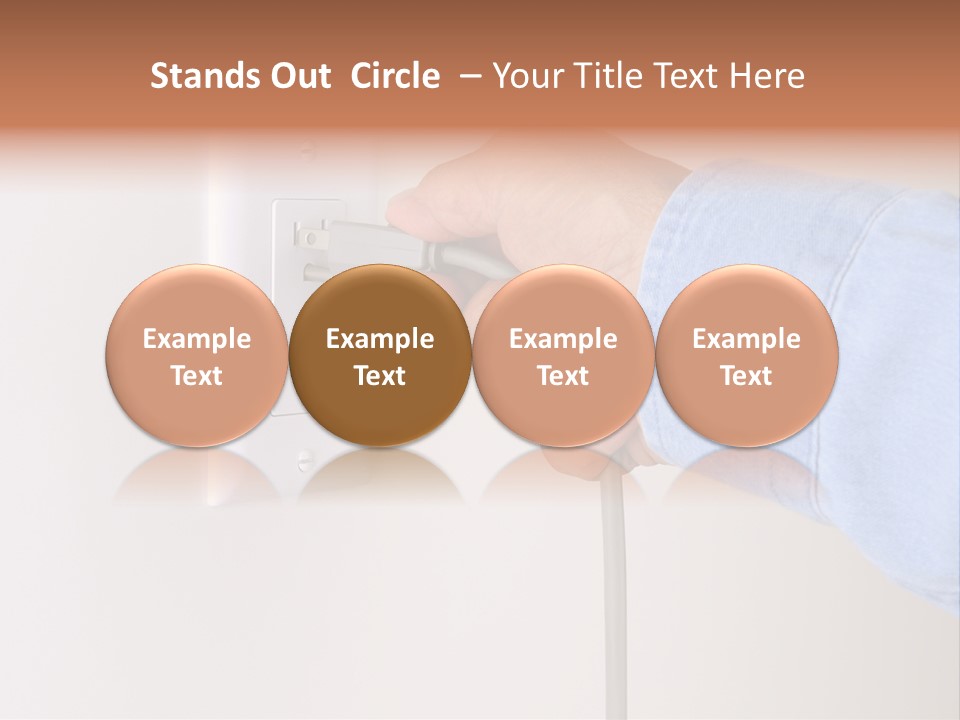 Stands Out Circle – Your Title Text Here

Example Text

Example Text

Example Text

Example Text